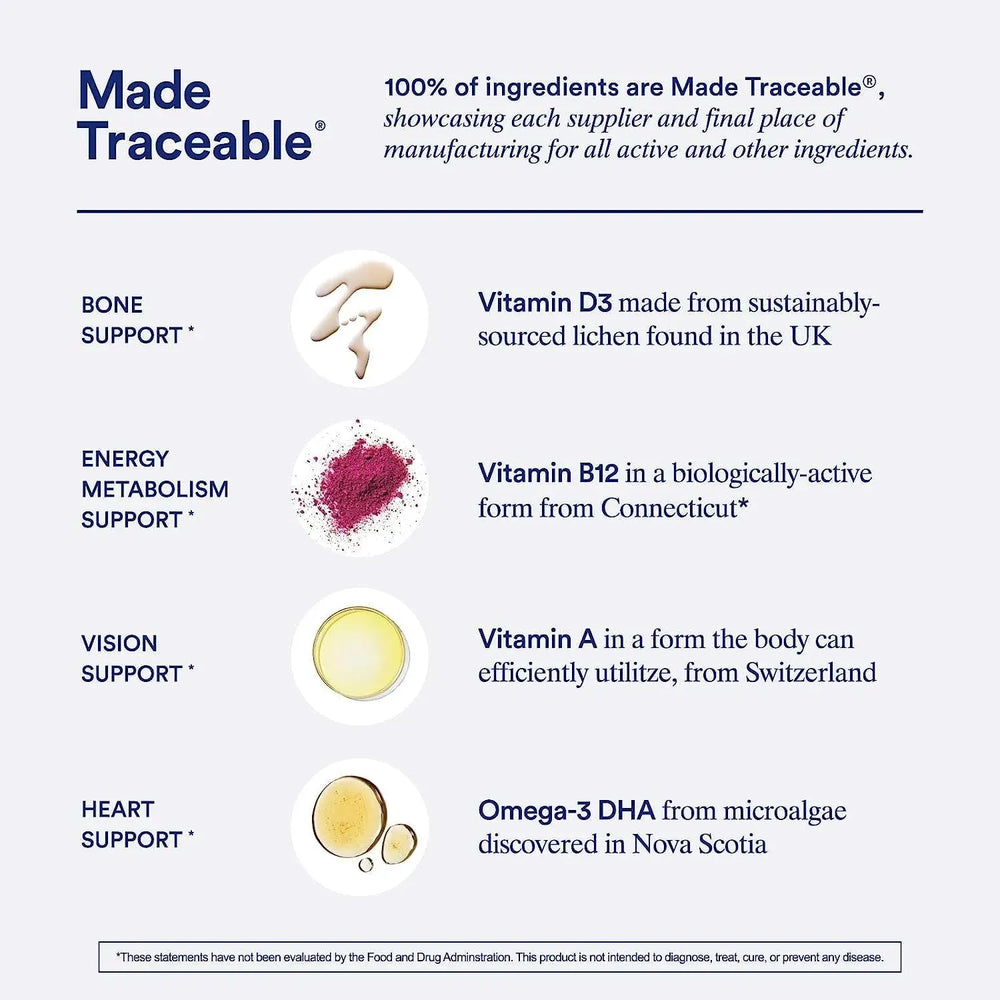 Made Traceable®

100% of ingredients are Made Traceable®, showcasing each supplier and final place of manufacturing for all active and other ingredients.

BONE SUPPORT *

Vitamin D3 made from sustainably-sourced lichen found in the UK

ENERGY METABOLISM SUPPORT *

Vitamin B12 in a biologically-active form from Connecticut*

VISION SUPPORT *

Vitamin A in a form the body can efficiently utilitze, from Switzerland

HEART SUPPORT *

Omega-3 DHA from microalgae discovered in Nova Scotia

*These statements have not been evaluated by the Food and Drug Adminstration. This product is not intended to diagnose, treat, cure, or prevent any disease.